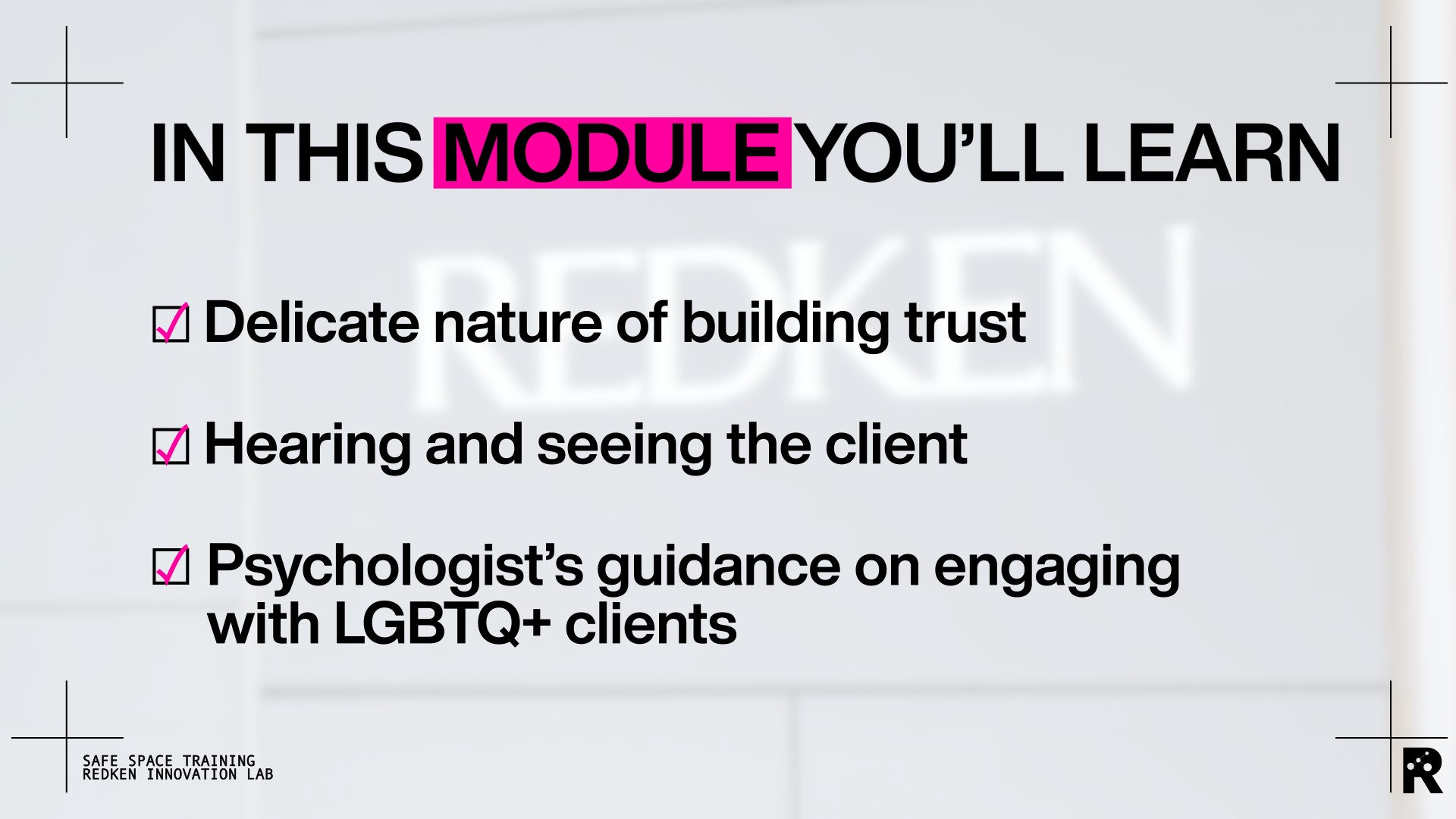 IN THIS MODULE YOU'LL LEARN

REDKEN

☑ Delicate nature of building trust

☑ Hearing and seeing the client

☑ Psychologist's guidance on engaging with LGBTQ+ clients

SAFE SPACE TRAINING
REDKEN INNOVATION LAB

R